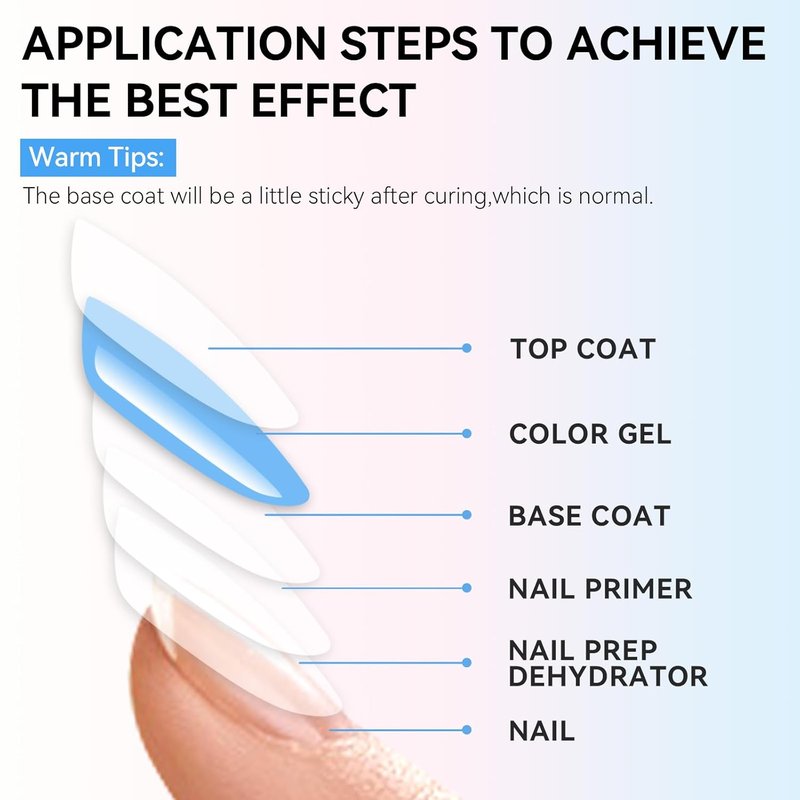 APPLICATION STEPS TO ACHIEVE THE BEST EFFECT

Warm Tips:

The base coat will be a little sticky after curing,which is normal.

TOP COAT

COLOR GEL

BASE COAT

NAIL PRIMER

NAIL PREP DEHYDRATOR

NAIL